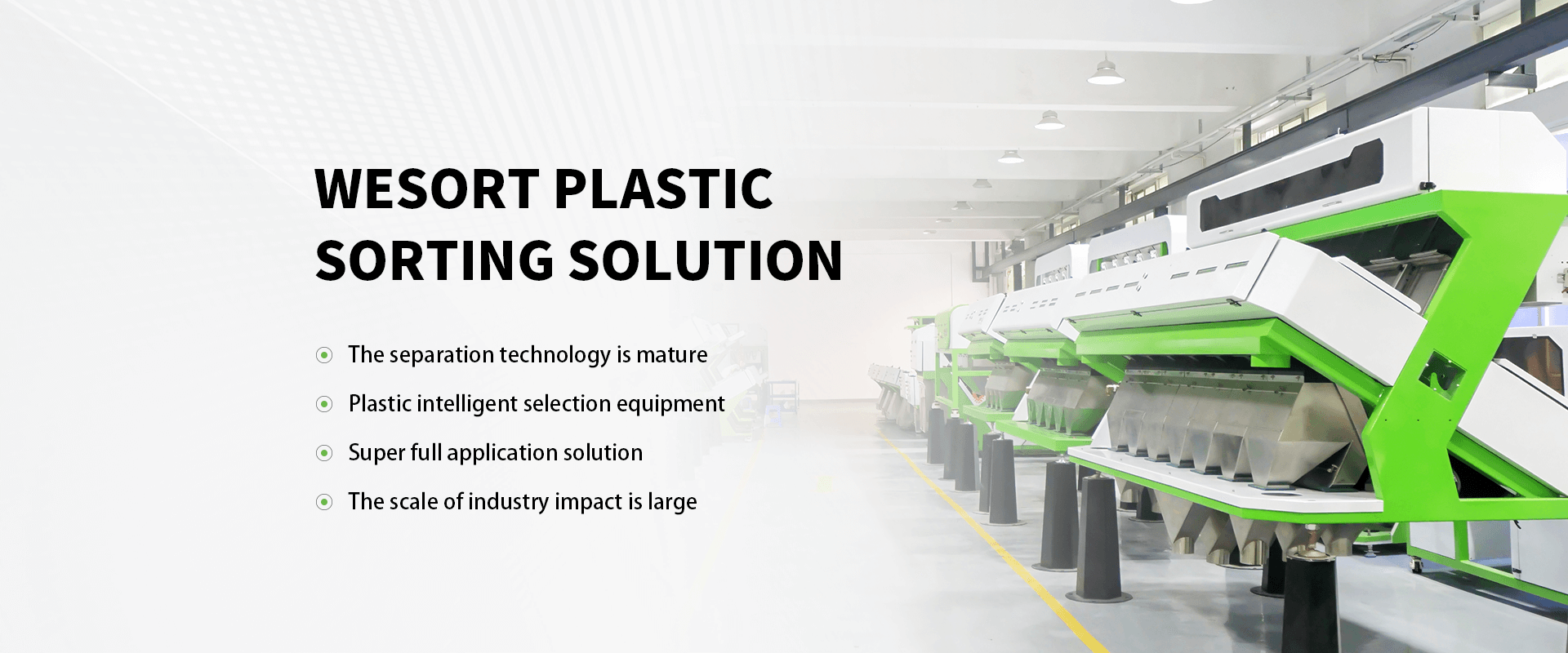 WESORT PLASTIC SORTING SOLUTION

The separation technology is mature

Plastic intelligent selection equipment

Super full application solution

The scale of industry impact is large